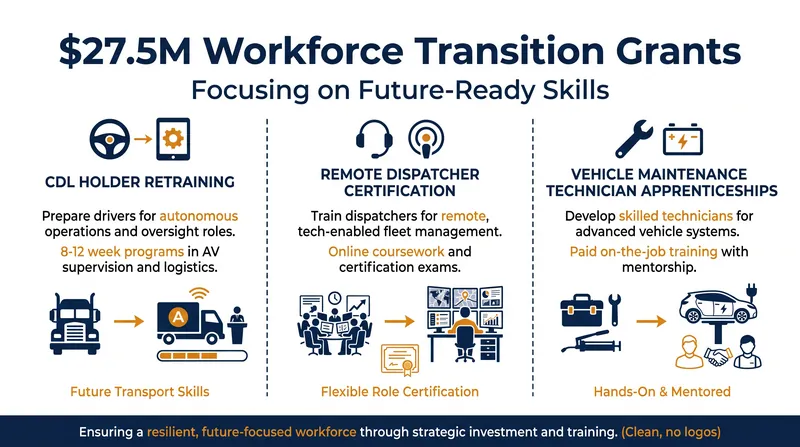 $27.5M Workforce Transition Grants

Focusing on Future-Ready Skills

CDL HOLDER RETRAINING

Prepare drivers for autonomous operations and oversight roles.

8-12 week programs in AV supervision and logistics.

A

Future Transport Skills

REMOTE DISPATCHER CERTIFICATION

Train dispatchers for remote, tech-enabled fleet management.

Online coursework and certification exams.

Flexible Role Certification

VEHICLE MAINTENANCE TECHNICIAN APPRENTICESHIPS

Develop skilled technicians for advanced vehicle systems.

Paid on-the-job training with mentorship.

Hands-On & Mentored

Ensuring a resilient, future-focused workforce through strategic investment and training. (Clean, no logos)